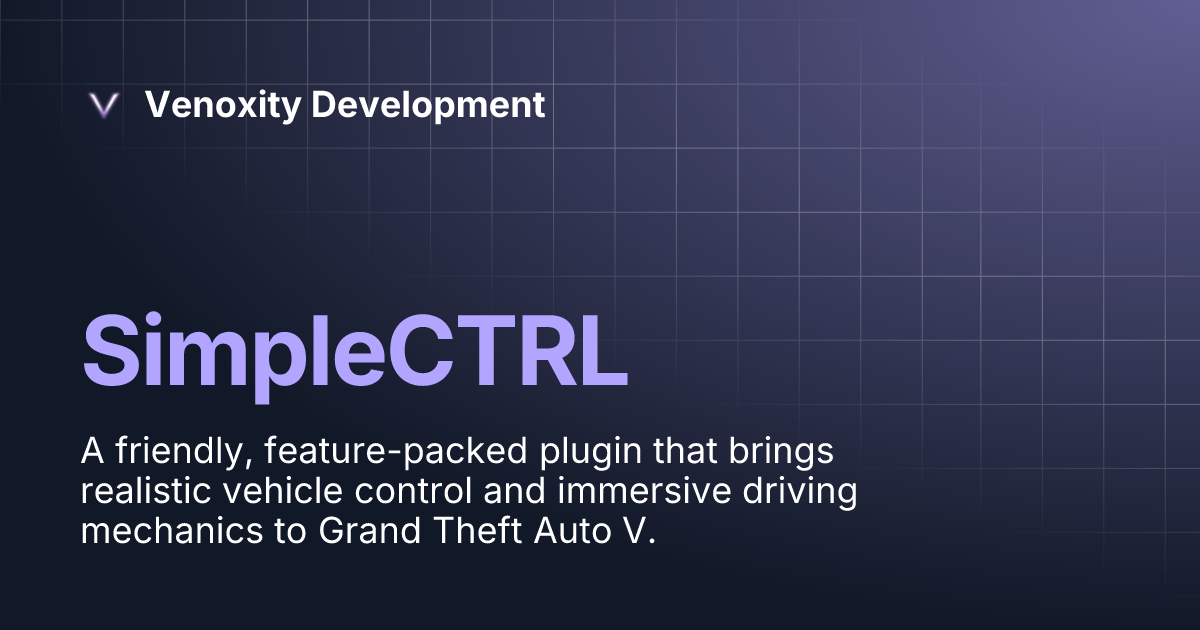 Venoxity Development

SimpleCTRL

A friendly, feature-packed plugin that brings realistic vehicle control and immersive driving mechanics to Grand Theft Auto V.